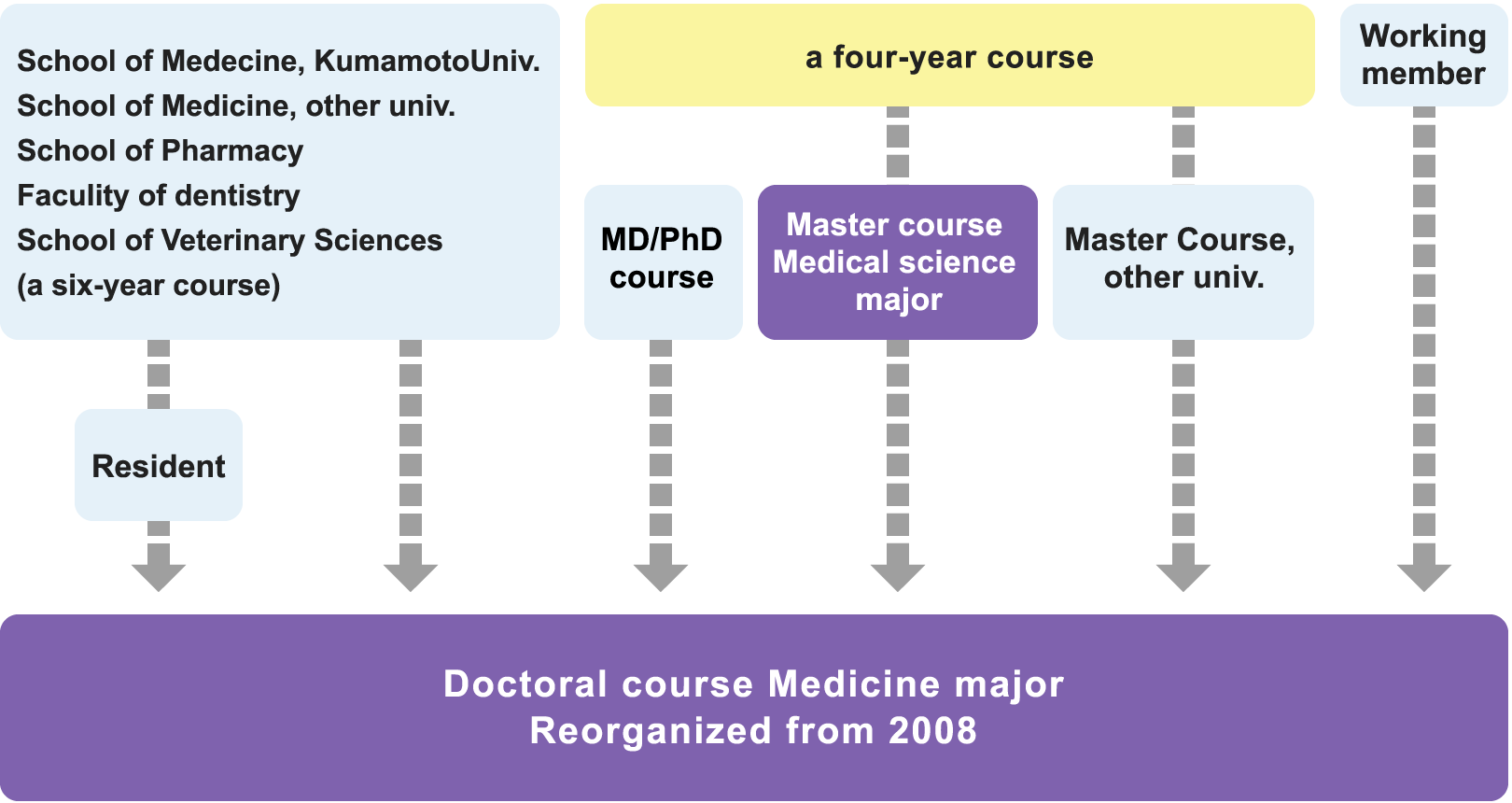 School of Medecine, KumamotoUniv.
School of Medicine, other univ.
School of Pharmacy
Faculty of dentistry
School of Veterinary Sciences
(a six-year course)

a four-year course

Working member

MD/PhD course

Master course Medical science major

Master Course, other univ.

Resident

Doctoral course Medicine major
Reorganized from 2008